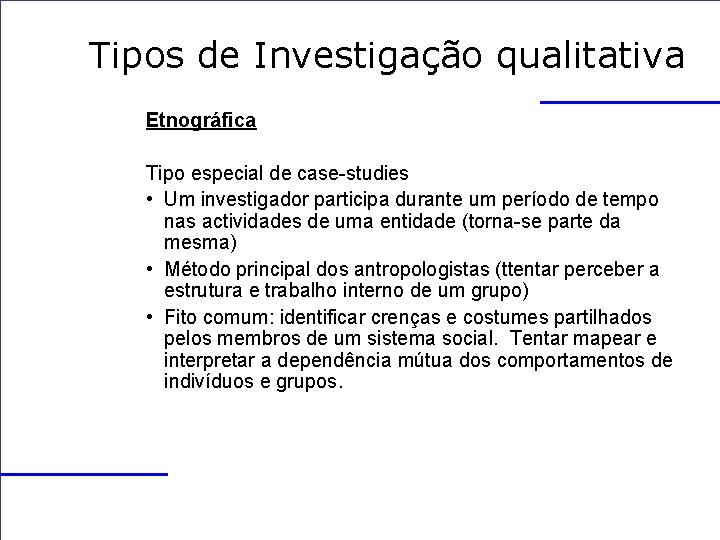 Tipos de Investigação qualitativa

Etnográfica

Tipo especial de case-studies

• Um investigador participa durante um período de tempo nas actividades de uma entidade (torna-se parte da mesma)

• Método principal dos antropologistas (ttentar perceber a estrutura e trabalho interno de um grupo)

• Fito comum: identificar crenças e costumes partilhados pelos membros de um sistema social. Tentar mapear e interpretar a dependência mútua dos comportamentos de indivíduos e grupos.